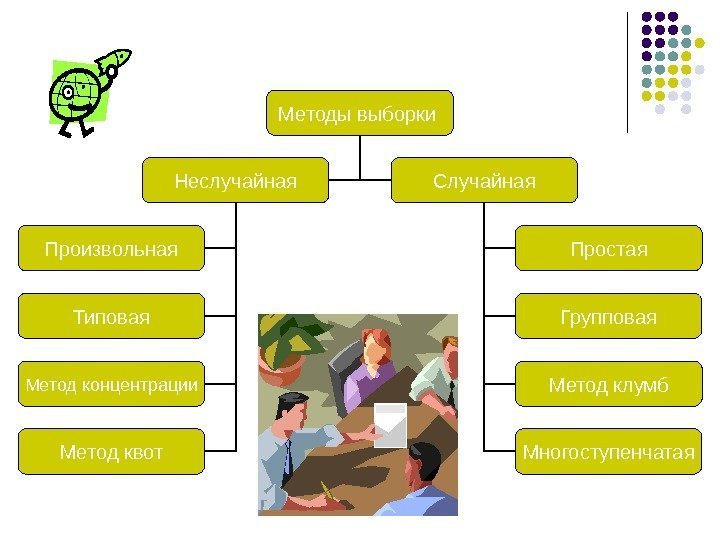 Методы выборки

Неслучайная

Случайная

Произвольная

Типовая

Метод концентрации

Метод квот

Простая

Групповая

Метод клумб

Многоступенчатая